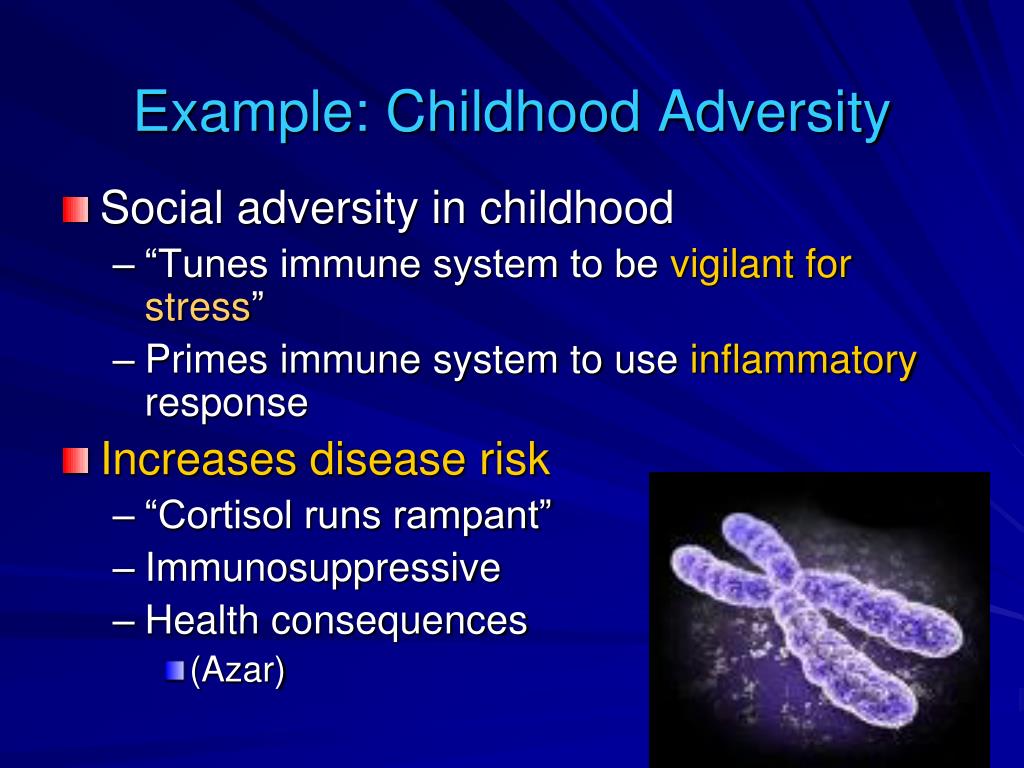 Example: Childhood Adversity

Social adversity in childhood
– “Tunes immune system to be vigilant for stress”
– Primes immune system to use inflammatory response

Increases disease risk
– “Cortisol runs rampant”
– Immunosuppressive
– Health consequences
(Azar)